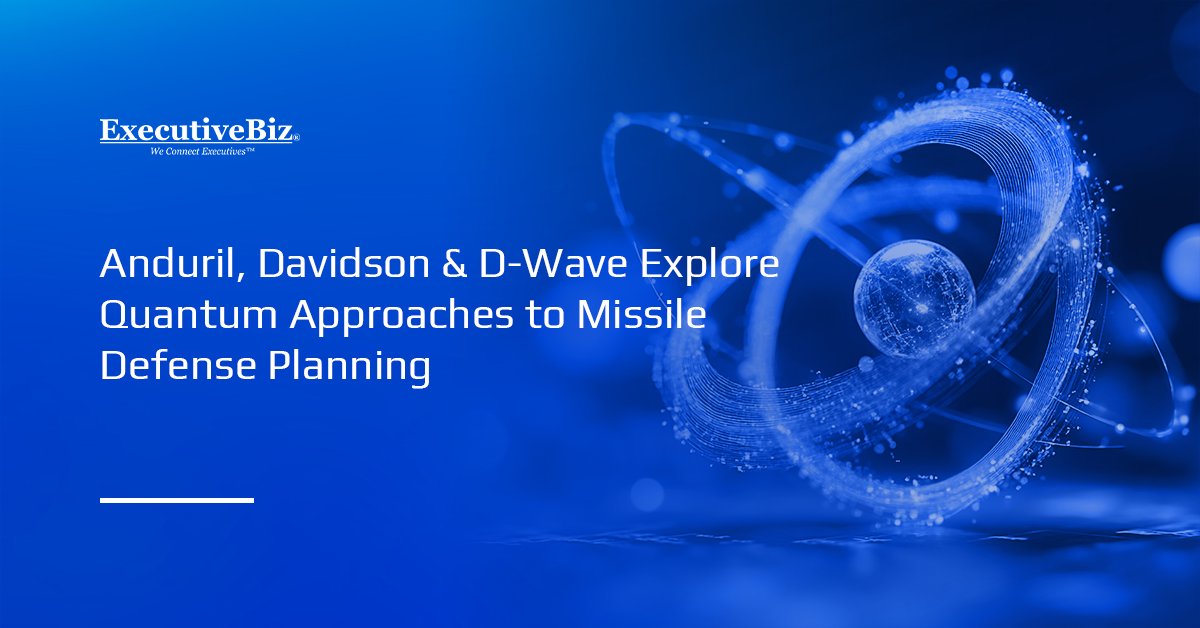 ExecutiveBiz®
We Connect Executives™

Anduril, Davidson & D-Wave Explore Quantum Approaches to Missile Defense Planning